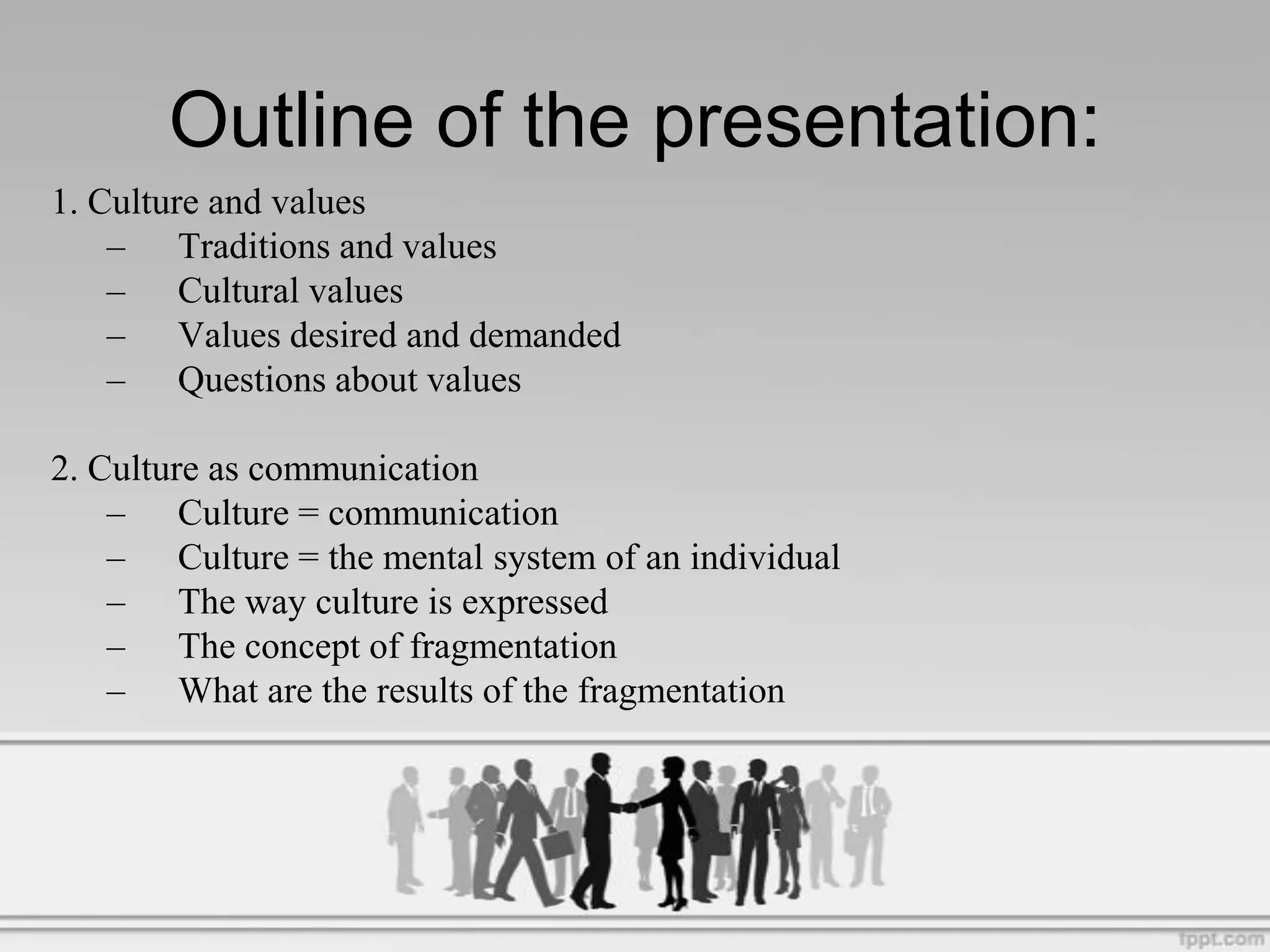 Outline of the presentation:

1. Culture and values
– Traditions and values
– Cultural values
– Values desired and demanded
– Questions about values

2. Culture as communication
– Culture = communication
– Culture = the mental system of an individual
– The way culture is expressed
– The concept of fragmentation
– What are the results of the fragmentation

fppt.com